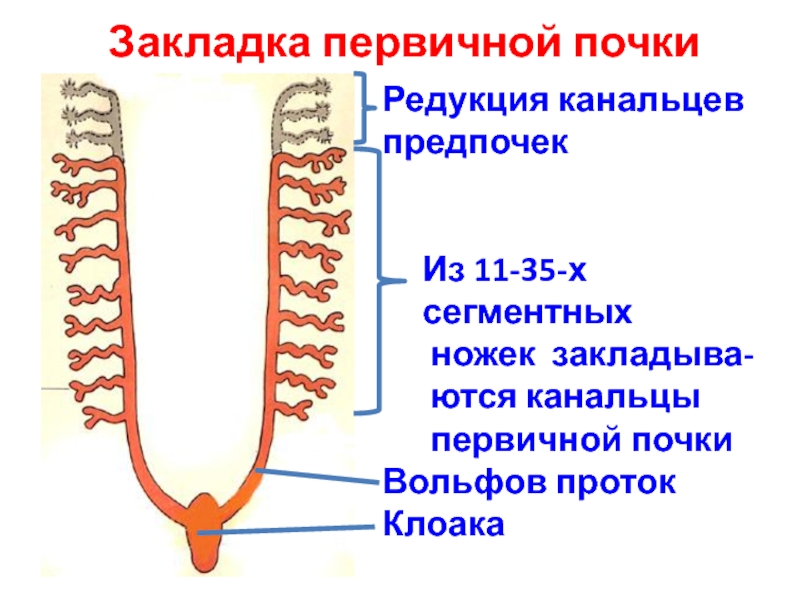 Закладка первичной почки

Редукция канальцев предпочек

Из 11-35-х сегментных ножек закладываются канальцы первичной почки

Вольфов проток

Клоака